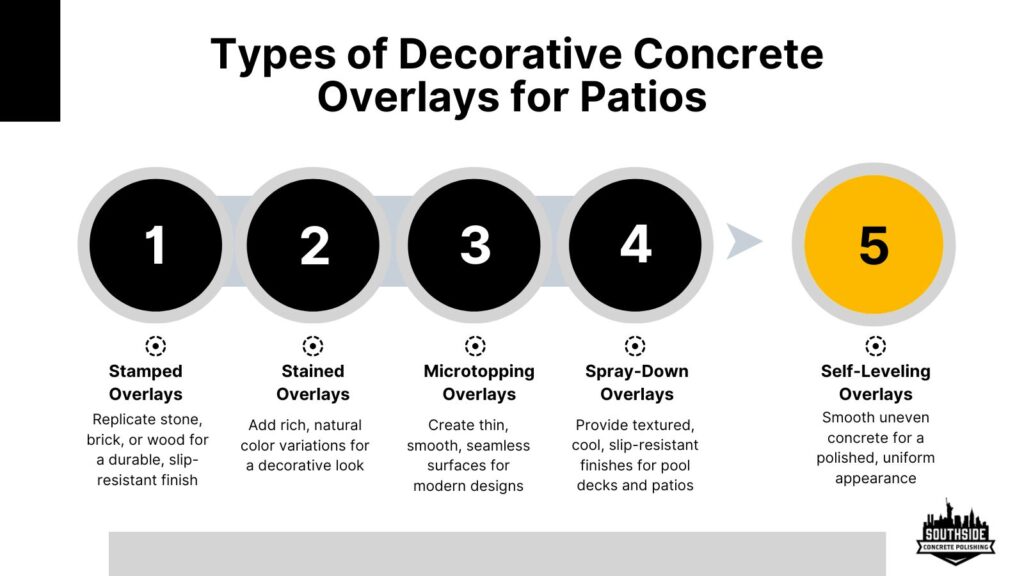 Types of Decorative Concrete Overlays for Patios

1

Stamped Overlays

Replicate stone, brick, or wood for a durable, slip-resistant finish

2

Stained Overlays

Add rich, natural color variations for a decorative look

3

Microtopping Overlays

Create thin, smooth, seamless surfaces for modern designs

4

Spray-Down Overlays

Provide textured, cool, slip-resistant finishes for pool decks and patios

5

Self-Leveling Overlays

Smooth uneven concrete for a polished, uniform appearance

SOUTHSIDE
CONCRETE POLISHING